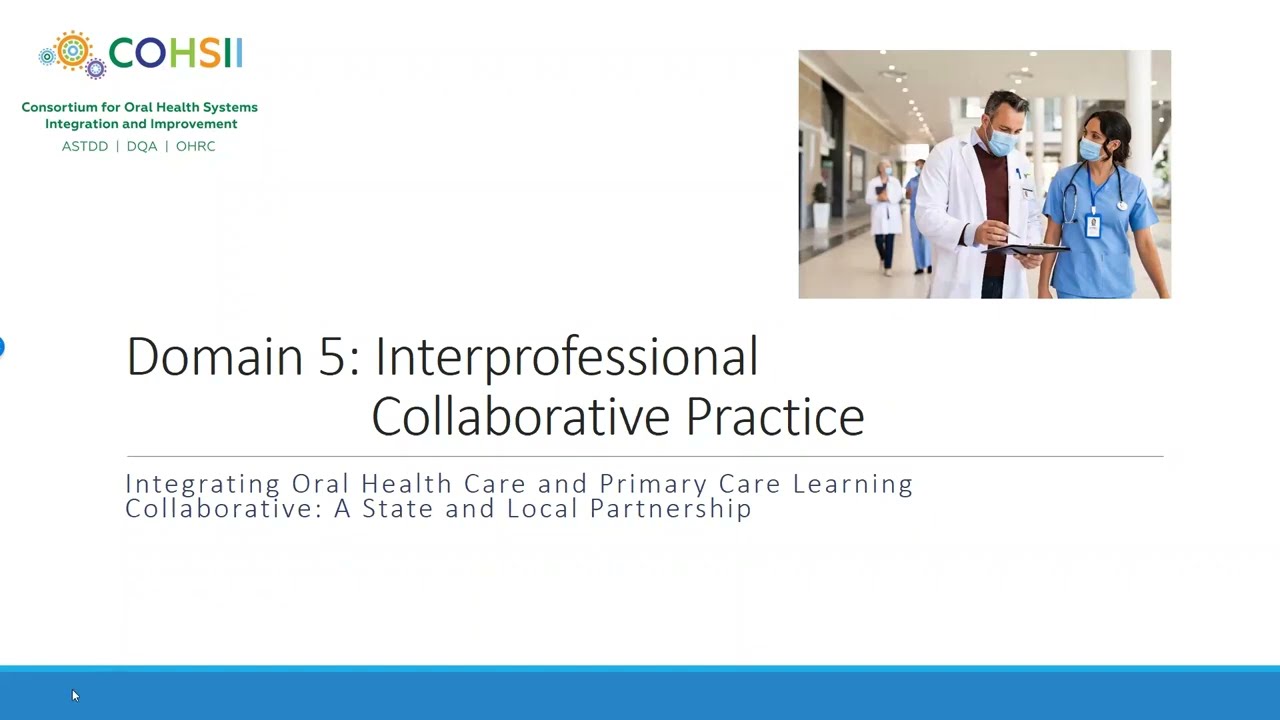 COHSII
Consortium for Oral Health Systems Integration and Improvement
ASTDD | DQA | OHRC

Domain 5: Interprofessional Collaborative Practice

Integrating Oral Health Care and Primary Care Learning Collaborative: A State and Local Partnership